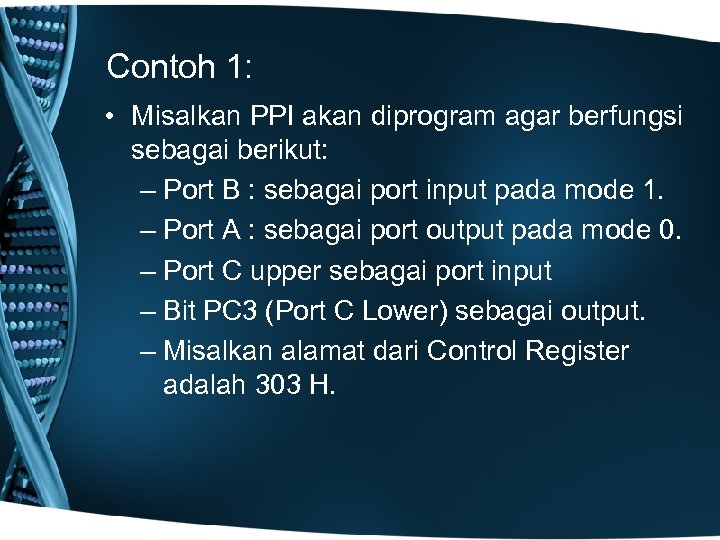 Contoh 1:

• Misalkan PPI akan diprogram agar berfungsi sebagai berikut:
– Port B : sebagai port input pada mode 1.
– Port A : sebagai port output pada mode 0.
– Port C upper sebagai port input
– Bit PC3 (Port C Lower) sebagai output.
– Misalkan alamat dari Control Register adalah 303 H.